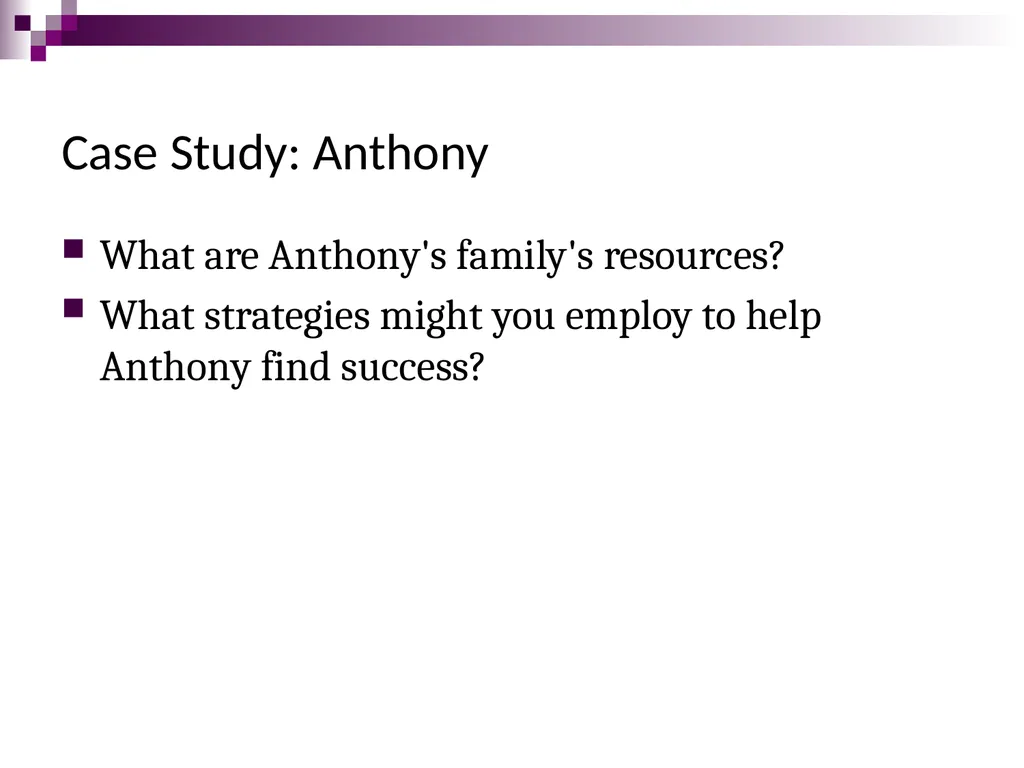 Case Study: Anthony

What are Anthony's family's resources?

What strategies might you employ to help Anthony find success?